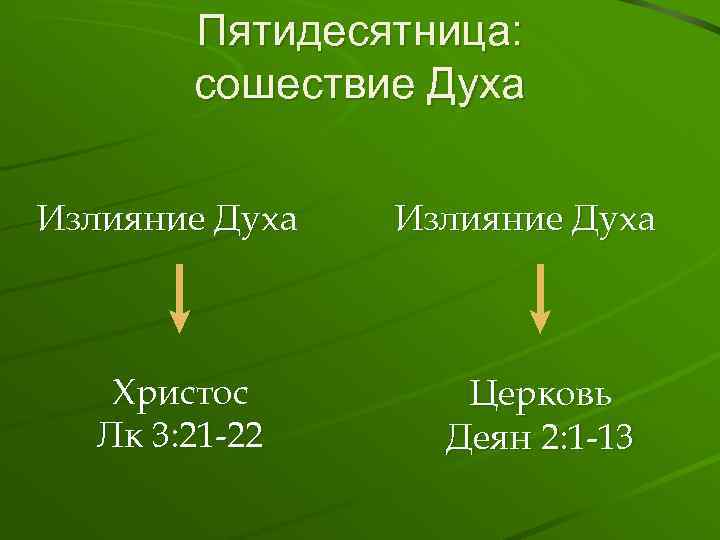 Пятидесятница: сошествие Духа

Излияние Духа

Христос
Лк 3:21-22

Излияние Духа

Церковь
Деян 2:1-13